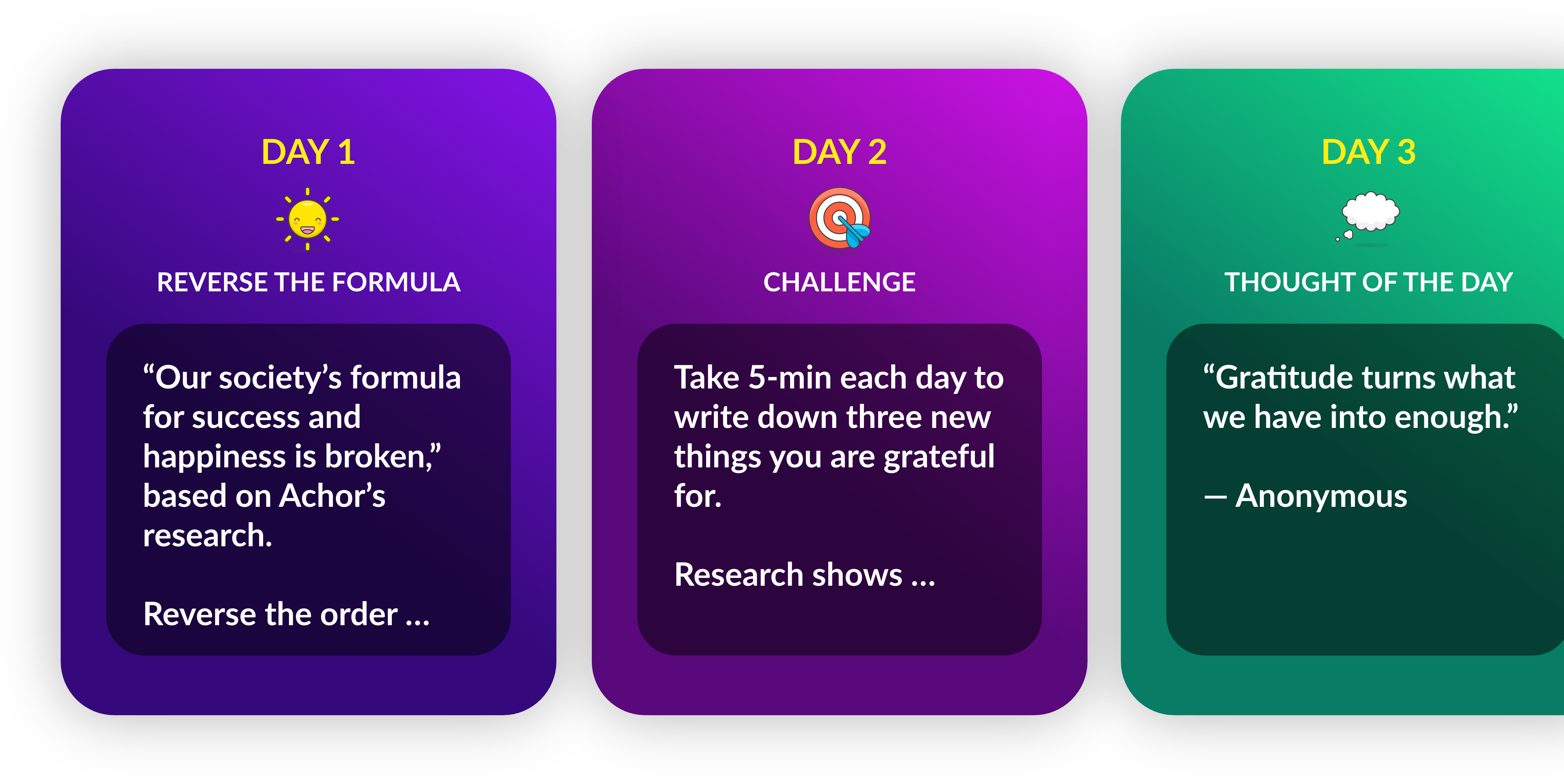 DAY 1

REVERSE THE FORMULA

“Our society’s formula for success and happiness is broken,” based on Achor’s research.

Reverse the order ...

DAY 2

CHALLENGE

Take 5-min each day to write down three new things you are grateful for.

Research shows ...

DAY 3

THOUGHT OF THE DAY

“Gratitude turns what we have into enough.”

— Anonymous